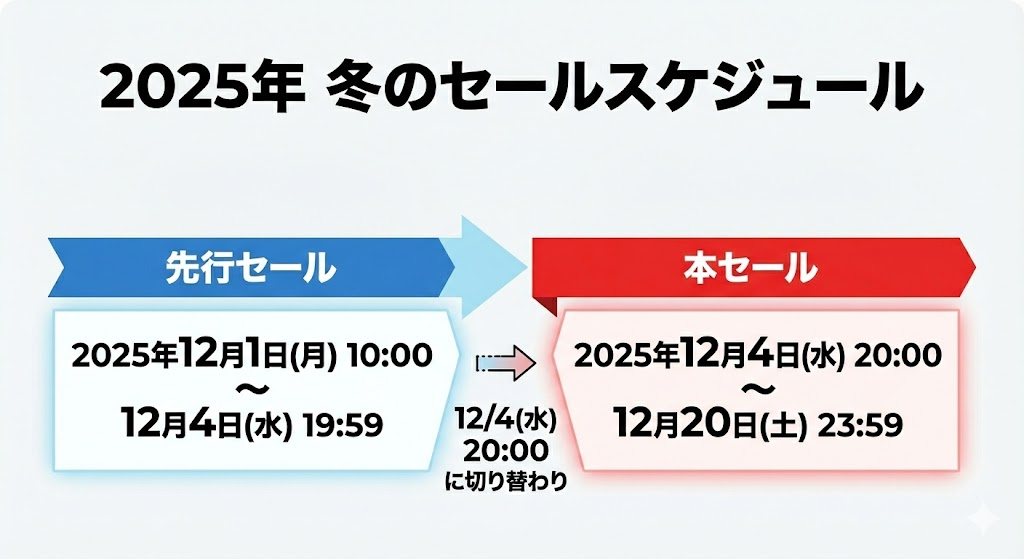 2025年 冬のセールスケジュール

先行セール

2025年12月1日(月) 10:00
〜
12月4日(水) 19:59

12/4(水)
20:00
に切り替わり

本セール

2025年12月4日(水) 20:00
〜
12月20日(土) 23:59